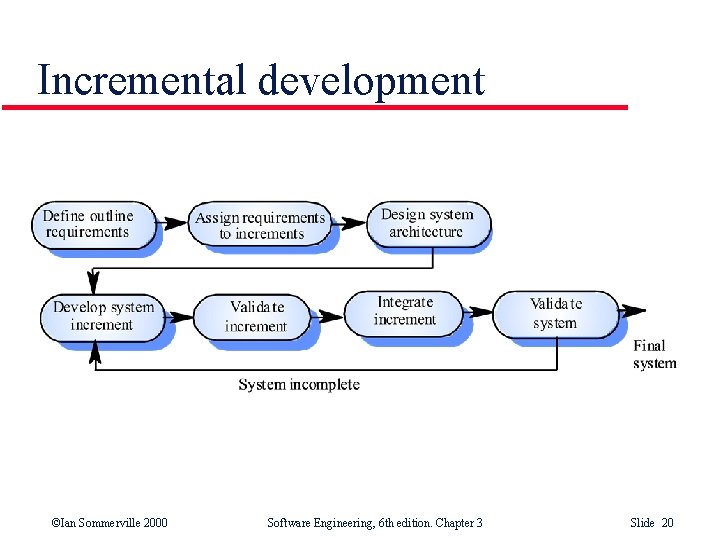 Incremental development

Define outline requirements

Assign requirements to increments

Design system architecture

Develop system increment

Validate increment

Integrate increment

Validate system

Final system

System incomplete

©Ian Sommerville 2000

Software Engineering, 6th edition. Chapter 3

Slide 20